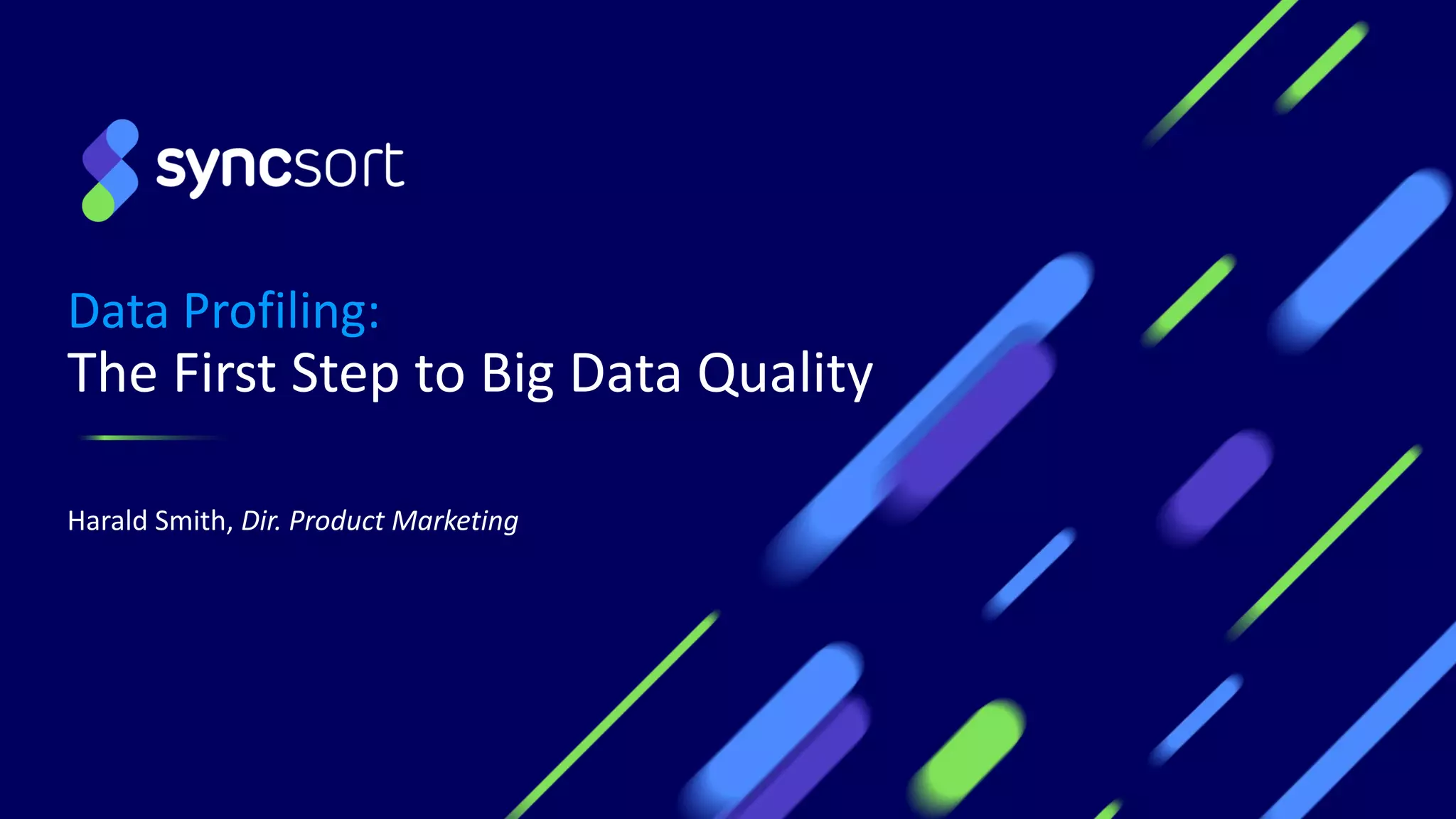 syncsort

Data Profiling:
The First Step to Big Data Quality

Harald Smith, Dir. Product Marketing